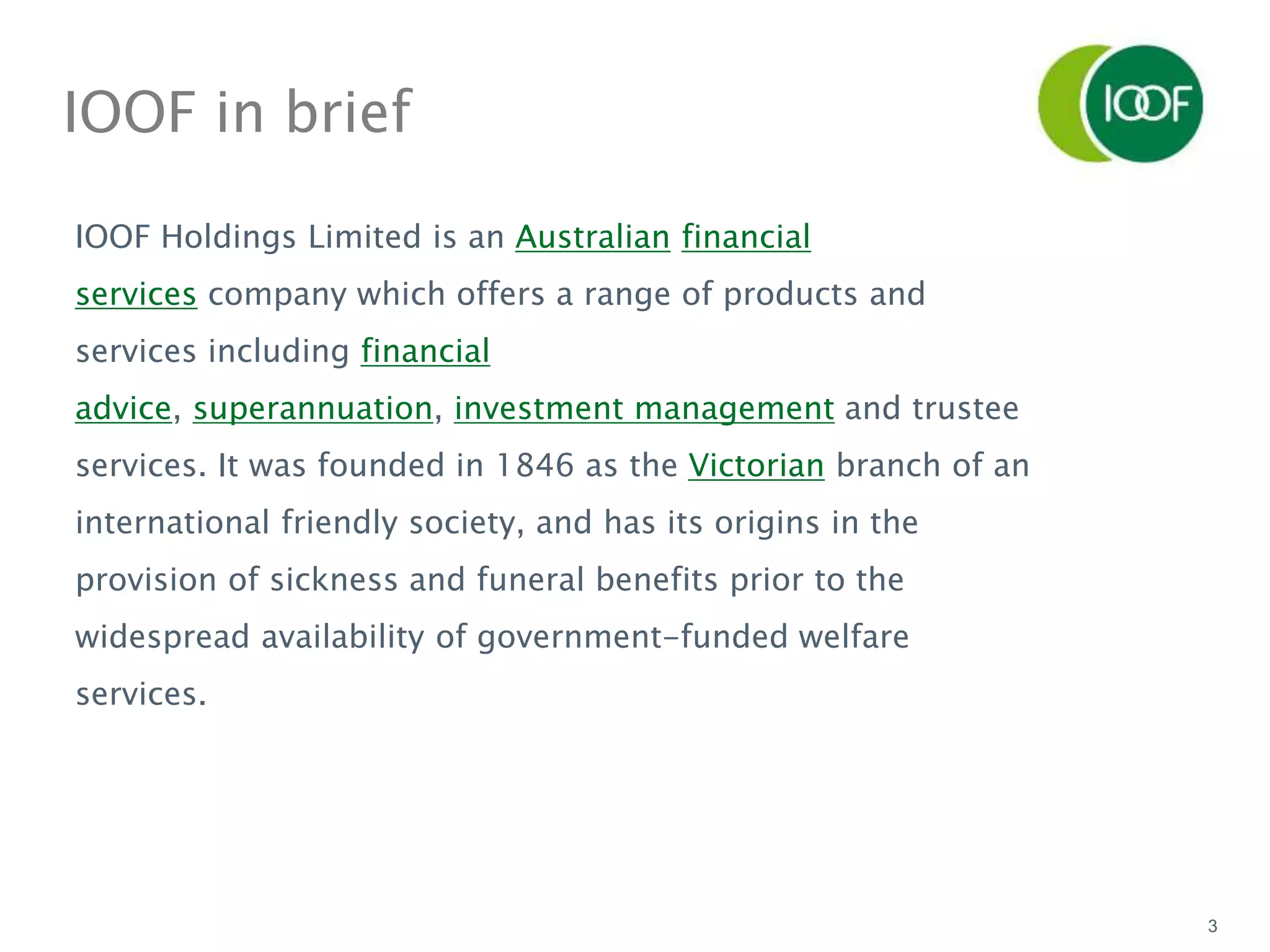 IOOF in brief

IOOF

IOOF Holdings Limited is an Australian financial services company which offers a range of products and services including financial advice, superannuation, investment management and trustee services. It was founded in 1846 as the Victorian branch of an international friendly society, and has its origins in the provision of sickness and funeral benefits prior to the widespread availability of government-funded welfare services.

3